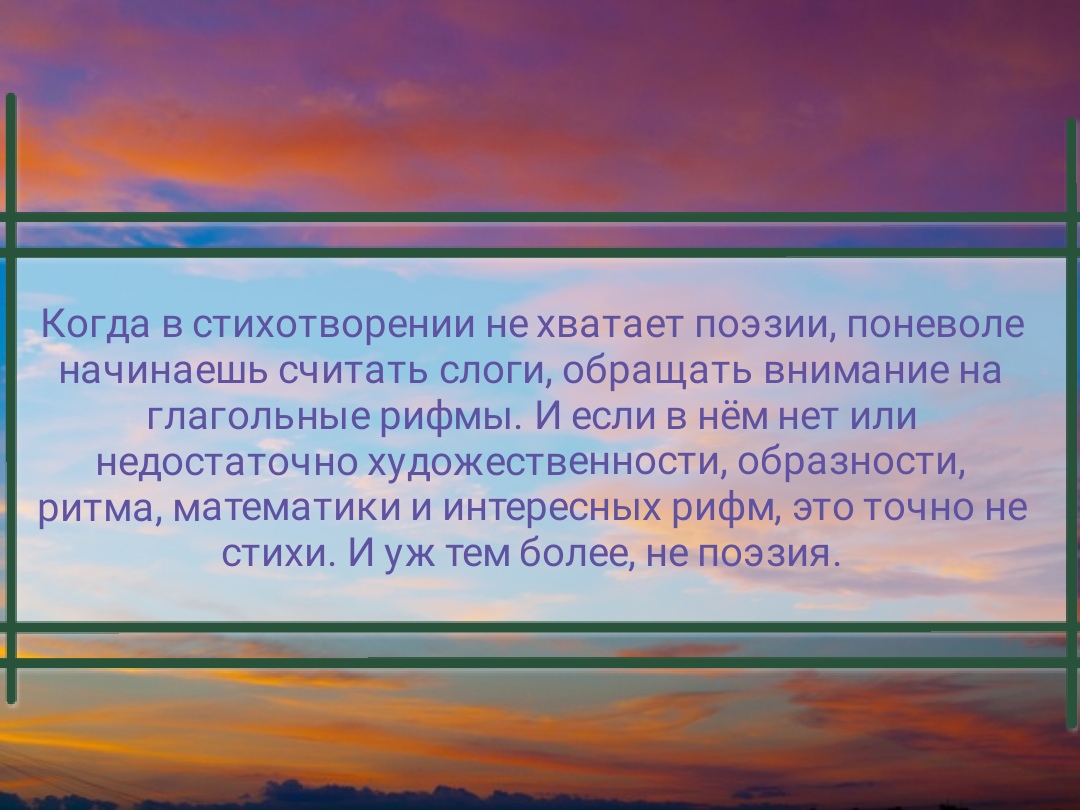 Когда в стихотворении не хватает поэзии, поневоле начинаешь считать слоги, обращать внимание на глагольные рифмы. И если в нём нет или недостаточно художественности, образности, ритма, математики и интересных рифм, это точно не стихи. И уж тем более, не поэзия.